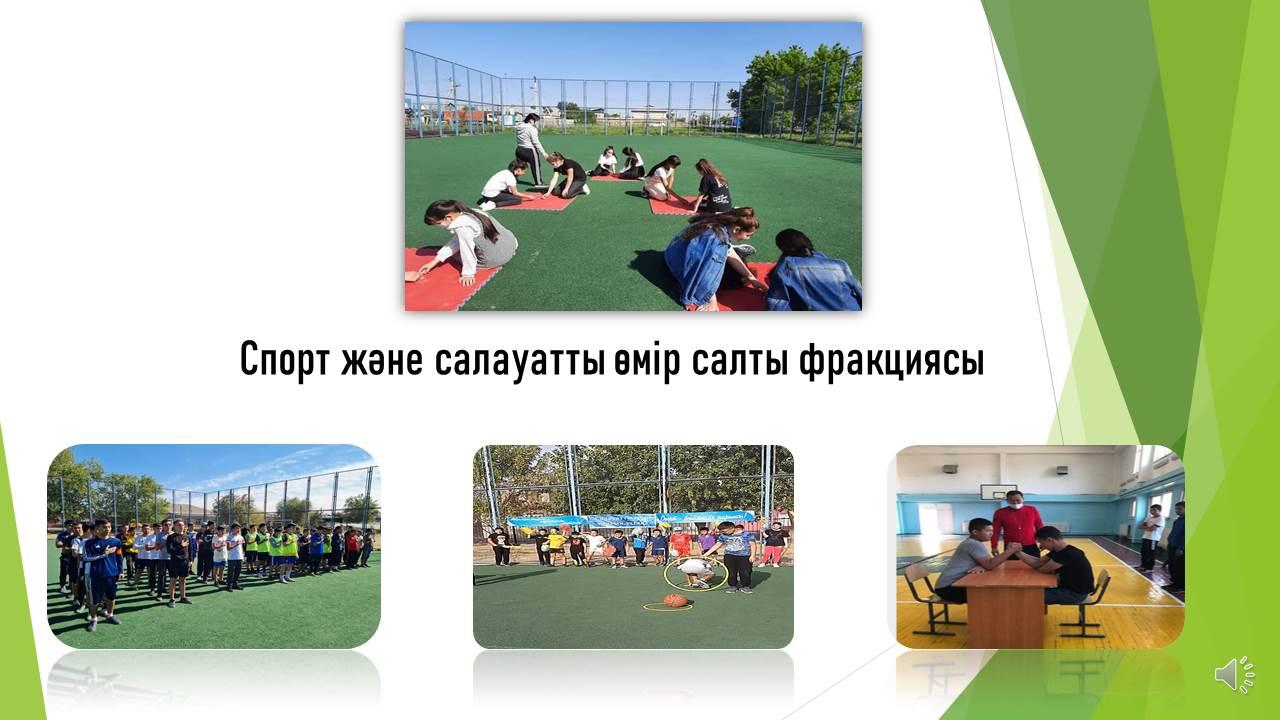 Спорт және салауатты өмір салты фракциясы